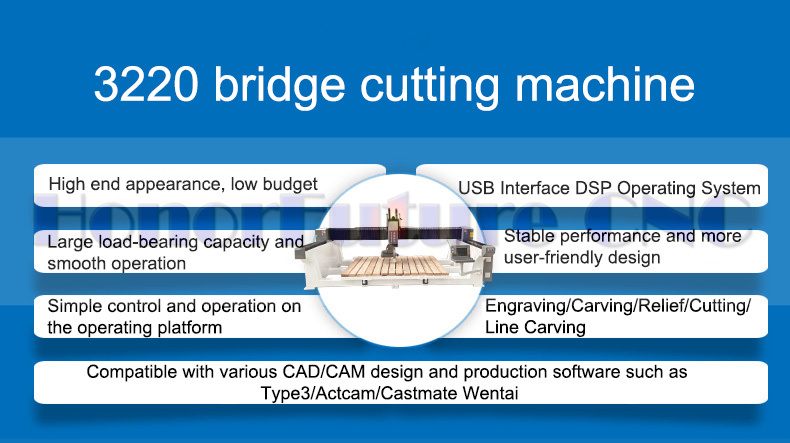 3220 bridge cutting machine

HonorFuture CNC

High end appearance, low budget

USB Interface DSP Operating System

Large load-bearing capacity and smooth operation

Stable performance and more user-friendly design

Simple control and operation on the operating platform

Engraving/Carving/Relief/Cutting/ Line Carving

Compatible with various CAD/CAM design and production software such as Type3/Actcam/Castmate Wentai